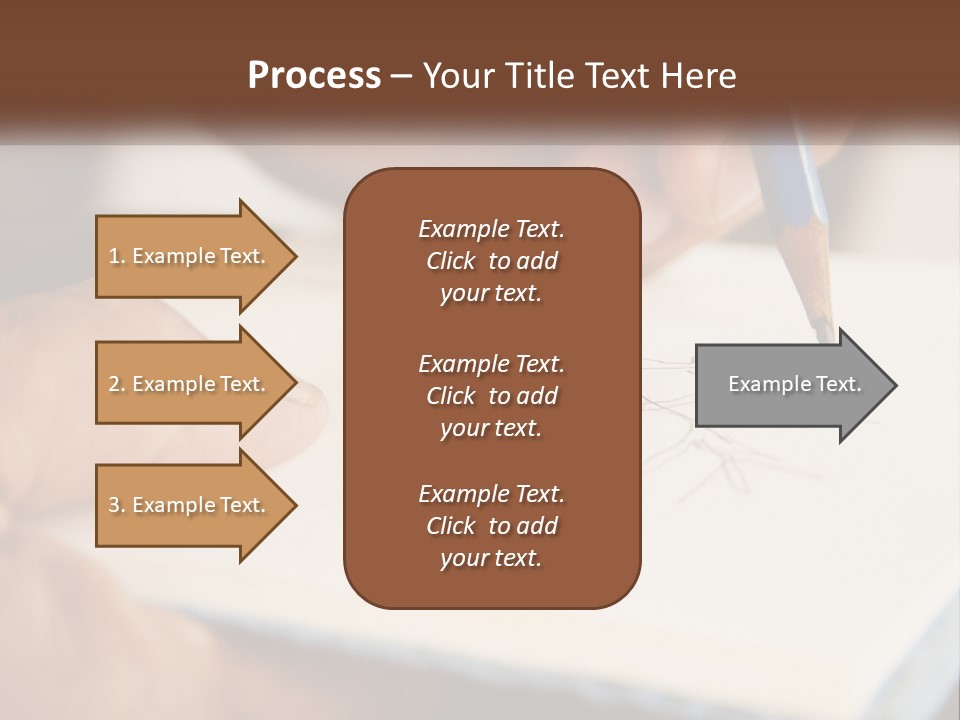 Process – Your Title Text Here

1. Example Text.

2. Example Text.

3. Example Text.

Example Text. Click to add your text.

Example Text. Click to add your text.

Example Text. Click to add your text.

Example Text.